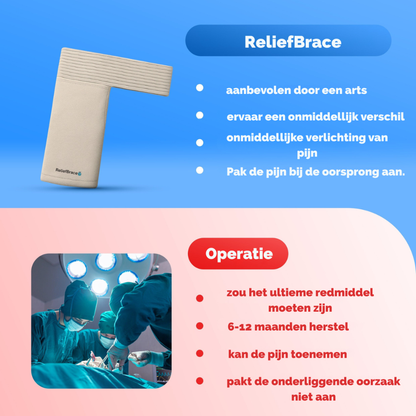 ReliefBrace

ReliefBrace

- aanbevolen door een arts
- ervaar een onmiddellijk verschil
- onmiddellijke verlichting van pijn
- Pak de pijn bij de oorsprong aan.

Operatie

- zou het ultieme redmiddel moeten zijn
- 6-12 maanden herstel
- kan de pijn toenemen
- pakt de onderliggende oorzaak niet aan